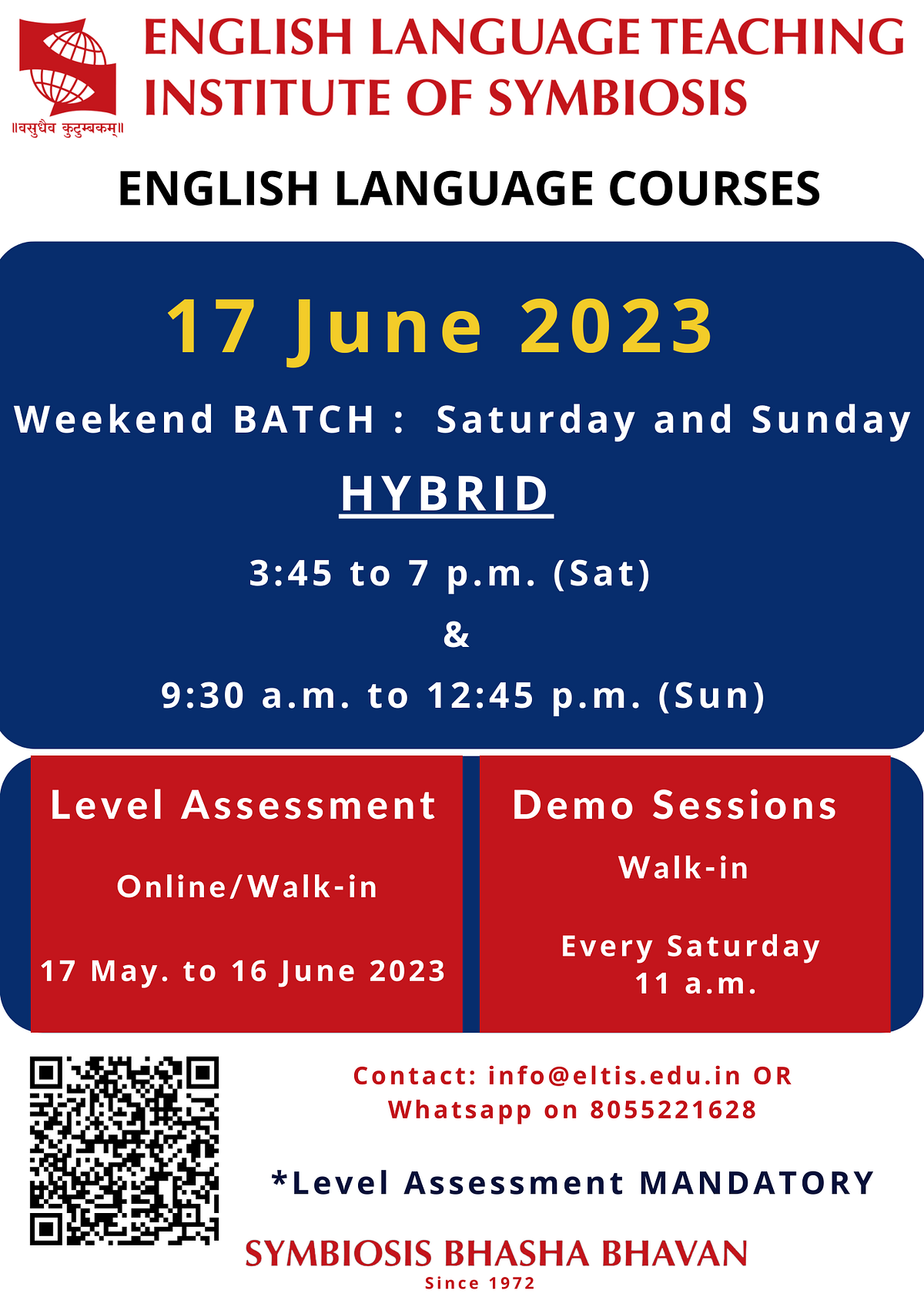 ॥वसुधैव कुटुम्बकम्॥

ENGLISH LANGUAGE TEACHING INSTITUTE OF SYMBIOSIS

ENGLISH LANGUAGE COURSES

17 June 2023

Weekend BATCH : Saturday and Sunday

HYBRID

3:45 to 7 p.m. (Sat)

&

9:30 a.m. to 12:45 p.m. (Sun)

Level Assessment

Online/Walk-in

17 May. to 16 June 2023

Demo Sessions

Walk-in

Every Saturday 11 a.m.

Contact: info@eltis.edu.in OR Whatsapp on 8055221628

*Level Assessment MANDATORY

SYMBIOSIS BHASHA BHAVAN

Since 1972